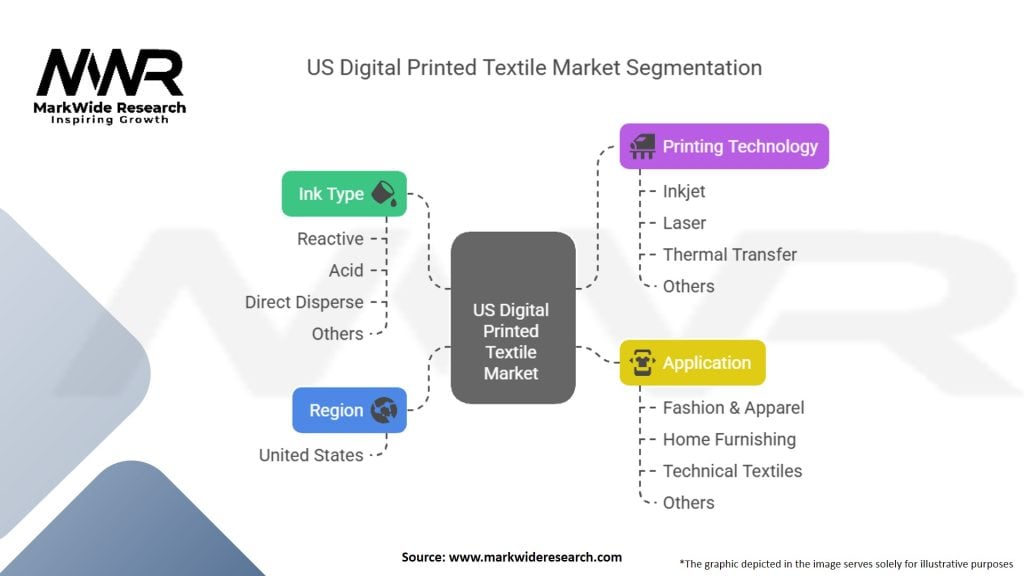 MWR
MarkWide Research
Inspiring Growth

US Digital Printed Textile Market Segmentation

Ink Type
Reactive
Acid
Direct Disperse
Others

Region
United States

US Digital Printed Textile Market

Printing Technology
Inkjet
Laser
Thermal Transfer
Others

Application
Fashion & Apparel
Home Furnishing
Technical Textiles
Others

Source: www.markwideresearch.com

*The graphic depicted in the image serves solely for illustrative purposes